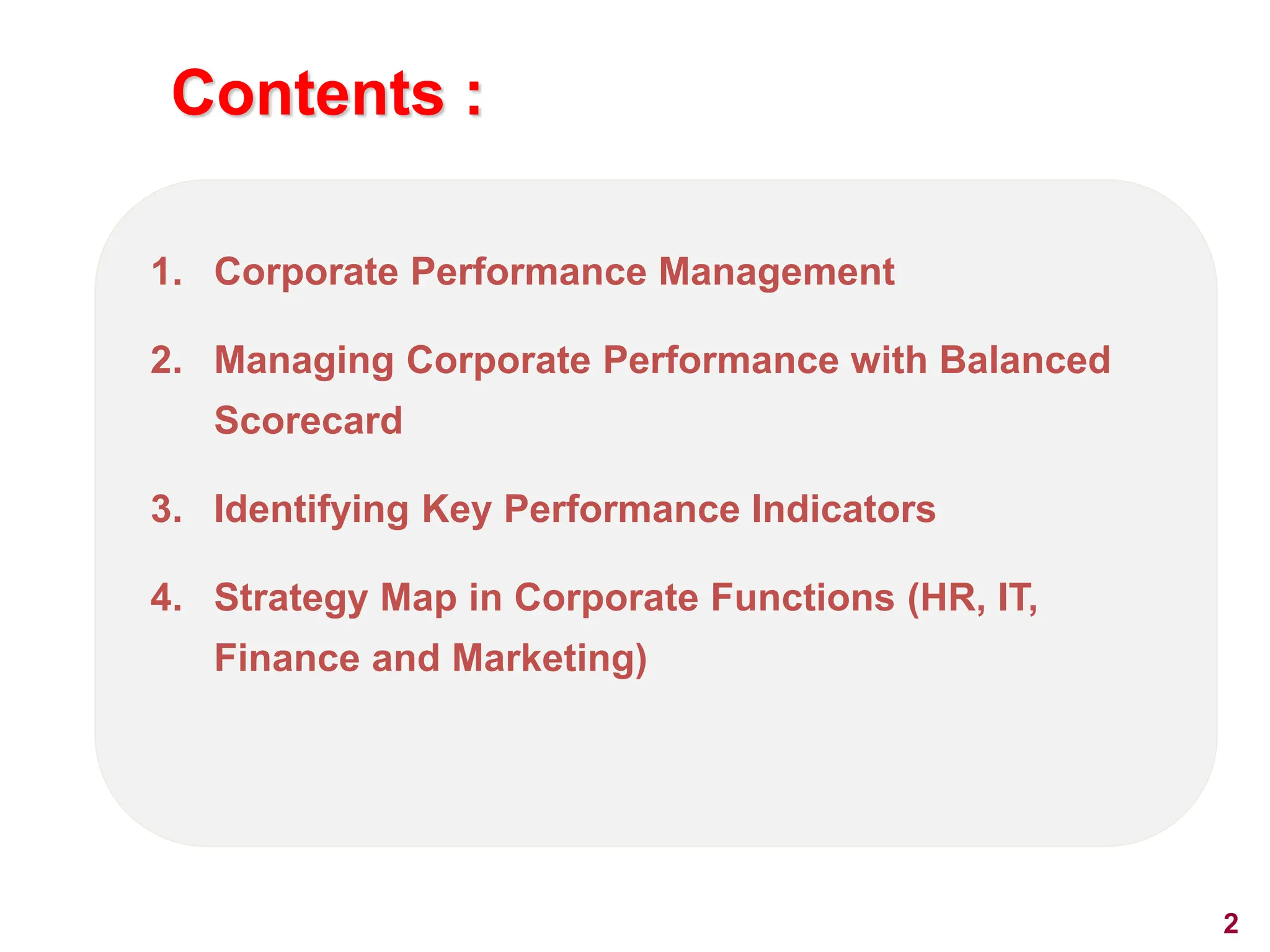 Contents :

1. Corporate Performance Management

2. Managing Corporate Performance with Balanced Scorecard

3. Identifying Key Performance Indicators

4. Strategy Map in Corporate Functions (HR, IT, Finance and Marketing)

2